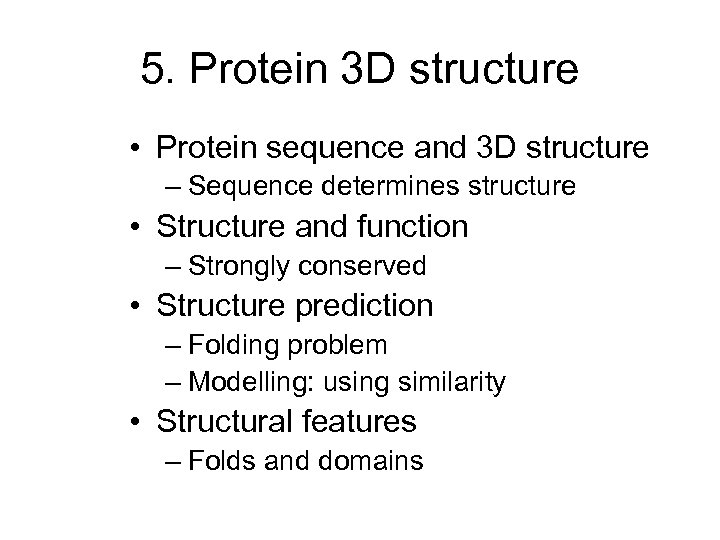 5. Protein 3D structure

• Protein sequence and 3D structure
– Sequence determines structure
• Structure and function
– Strongly conserved
• Structure prediction
– Folding problem
– Modelling: using similarity
• Structural features
– Folds and domains